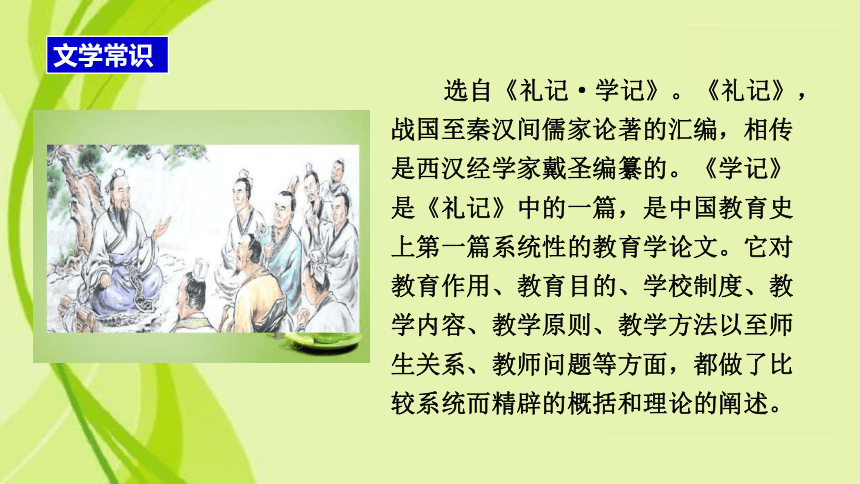 文学常识

选自《礼记·学记》。《礼记》，战国至秦汉间儒家论著的汇编，相传是西汉经学家戴圣编纂的。《学记》是《礼记》中的一篇，是中国教育史上第一篇系统性的教育学论文。它对教育作用、教育目的、学校制度、教学内容、教学原则、教学方法以至师生关系、教师问题等方面，都做了比较系统而精辟的概括和理论的阐述。